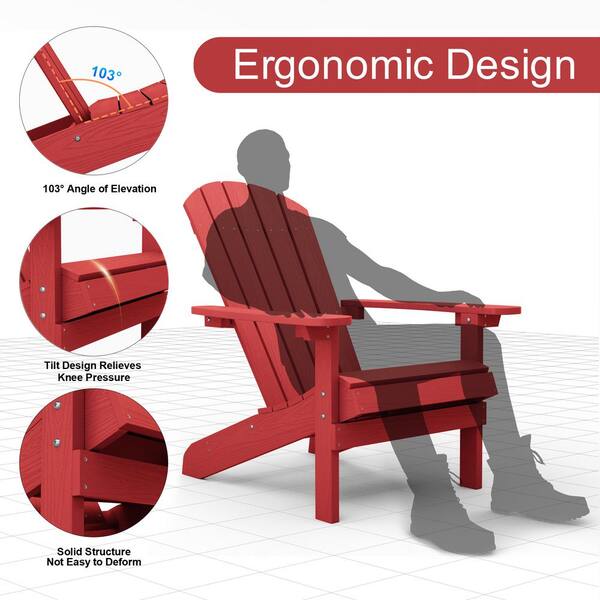 Ergonomic Design

103°

103° Angle of Elevation

Tilt Design Relieves Knee Pressure

Solid Structure Not Easy to Deform